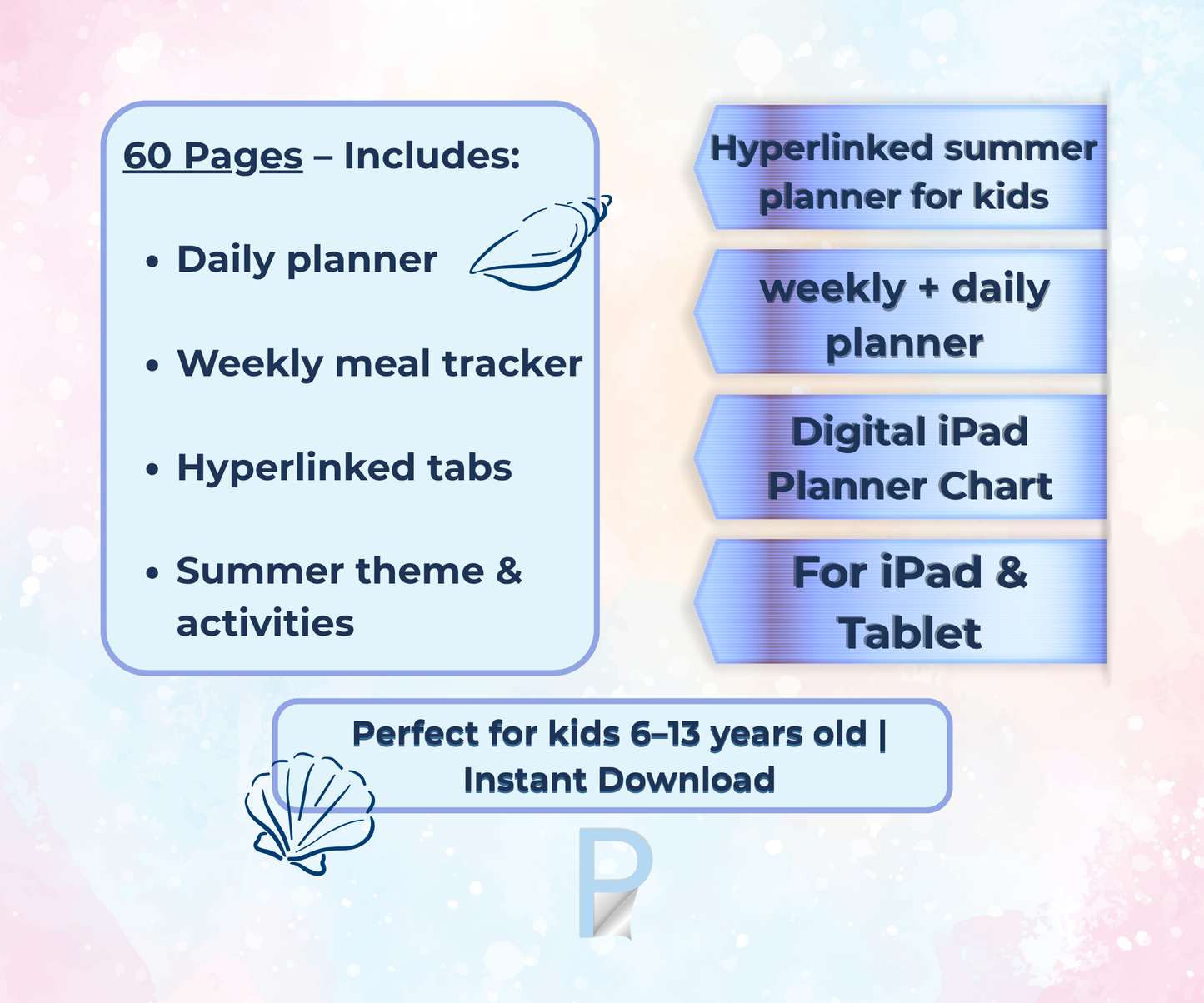 60 Pages – Includes:

• Daily planner

• Weekly meal tracker

• Hyperlinked tabs

• Summer theme & activities

Hyperlinked summer planner for kids

weekly + daily planner

Digital iPad Planner Chart

For iPad & Tablet

Perfect for kids 6–13 years old | Instant Download

P